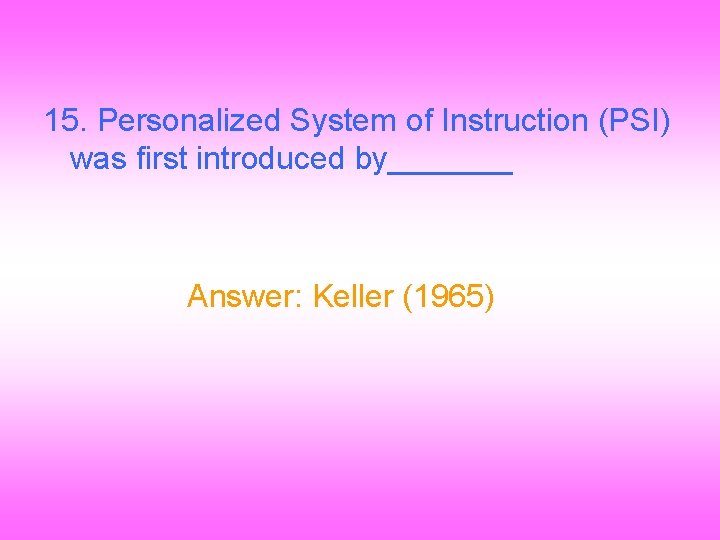 15. Personalized System of Instruction (PSI) was first introduced by________

Answer: Keller (1965)